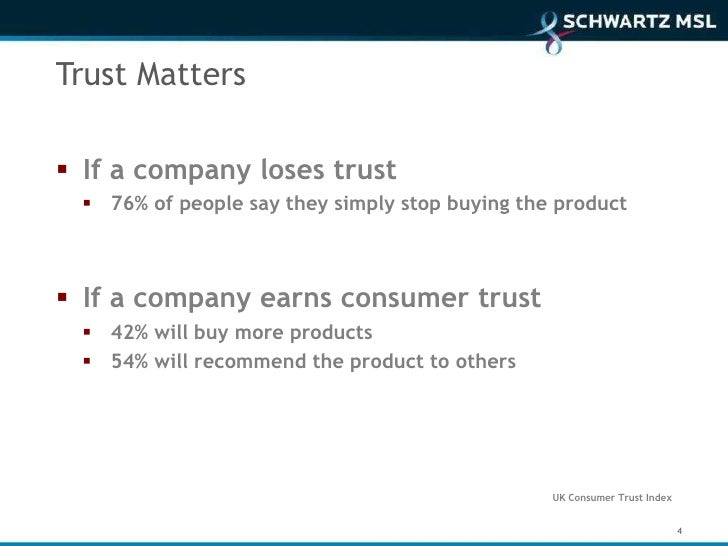 SCHWARTZ MSL

Trust Matters

▪ If a company loses trust
 ▪ 76% of people say they simply stop buying the product

▪ If a company earns consumer trust
 ▪ 42% will buy more products
 ▪ 54% will recommend the product to others

UK Consumer Trust Index

4